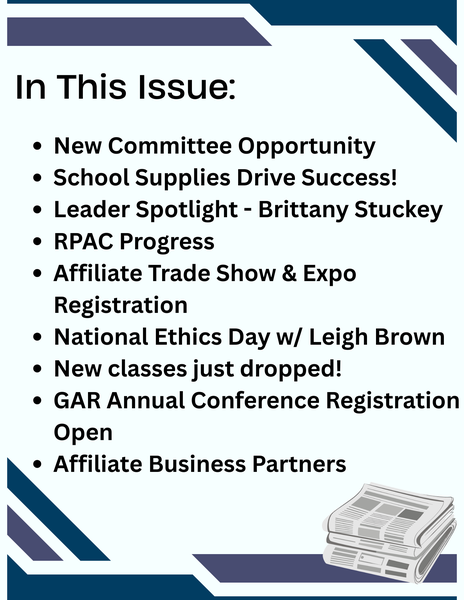 In This Issue:

- New Committee Opportunity
- School Supplies Drive Success!
- Leader Spotlight - Brittany Stuckey
- RPAC Progress
- Affiliate Trade Show & Expo Registration
- National Ethics Day w/ Leigh Brown
- New classes just dropped!
- GAR Annual Conference Registration Open
- Affiliate Business Partners